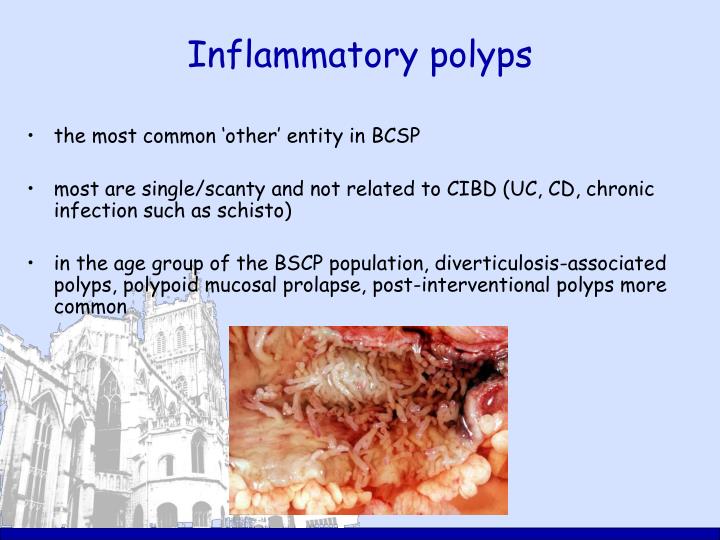 Inflammatory polyps

• the most common ‘other’ entity in BCSP

• most are single/scanty and not related to CIBD (UC, CD, chronic infection such as schisto)

• in the age group of the BSCP population, diverticulosis-associated polyps, polypoid mucosal prolapse, post-interventional polyps more common